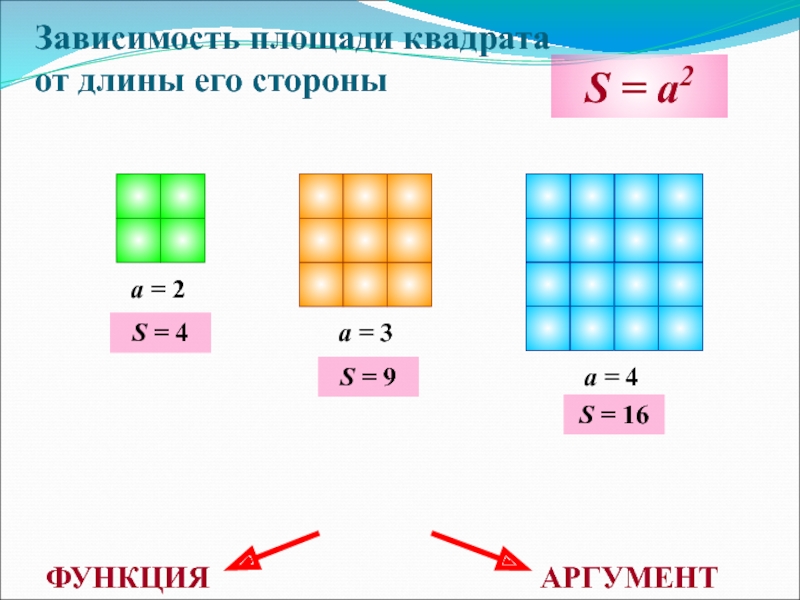 Зависимость площади квадрата от длины его стороны

$S = a^2$

$a = 2$

$S = 4$

$a = 3$

$S = 9$

$a = 4$

$S = 16$

ФУНКЦИЯ

АРГУМЕНТ